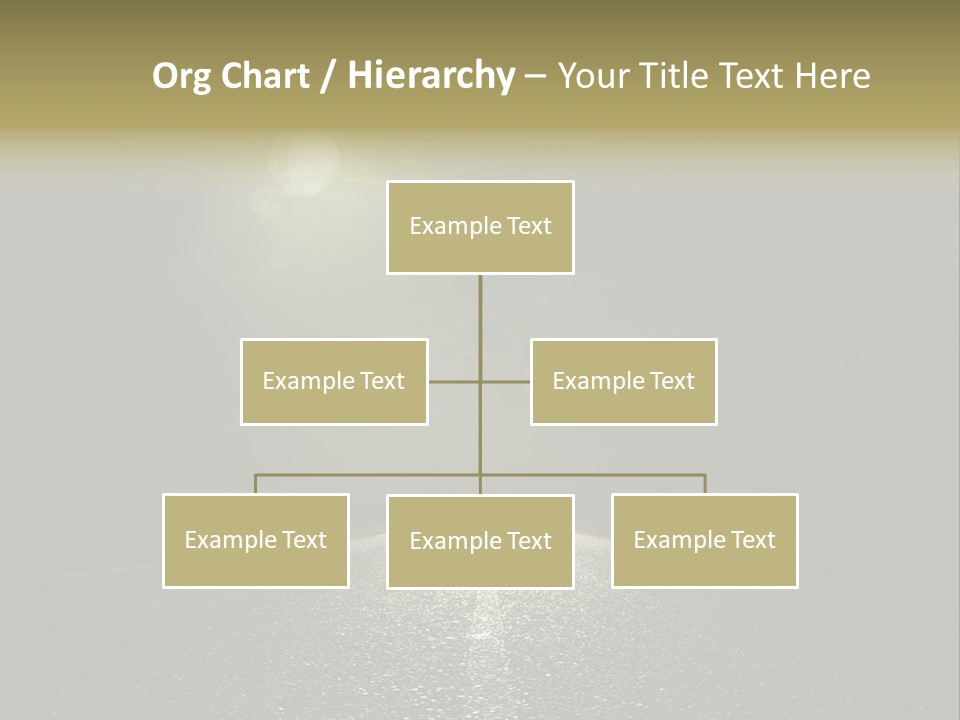 Org Chart / Hierarchy – Your Title Text Here

Example Text

Example Text

Example Text

Example Text

Example Text

Example Text